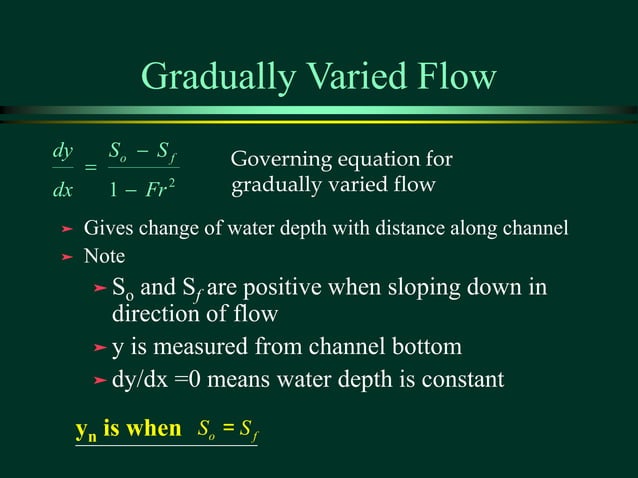 Gradually Varied Flow

$\frac{dy}{dx} = \frac{S_o - S_f}{1 - Fr^2}$ Governing equation for gradually varied flow

➤ Gives change of water depth with distance along channel
➤ Note
➤ $S_o$ and $S_f$ are positive when sloping down in direction of flow
➤ y is measured from channel bottom
➤ dy/dx =0 means water depth is constant

$y_n$ is when $S_o = S_f$